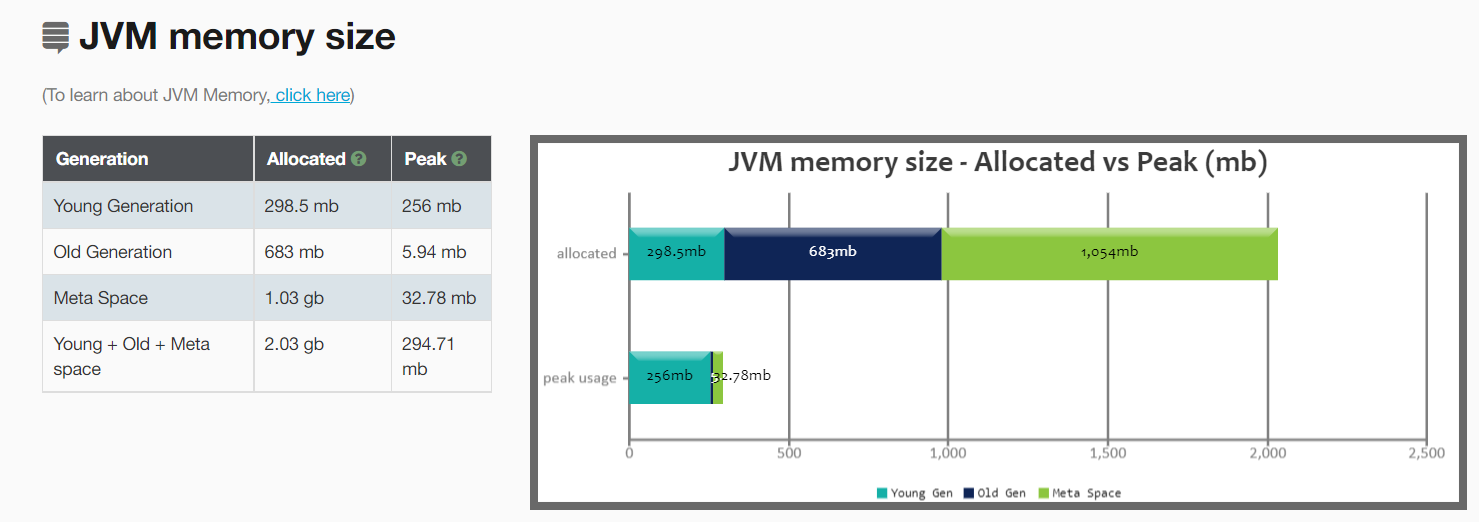 JVM memory size

(To learn about JVM Memory, click here)

| Generation | Allocated | Peak |
|---|---|---|
| Young Generation | 298.5 mb | 256 mb |
| Old Generation | 683 mb | 5.94 mb |
| Meta Space | 1.03 gb | 32.78 mb |
| Young + Old + Meta space | 2.03 gb | 294.71 mb |

JVM memory size - Allocated vs Peak (mb)

allocated
298.5mb
683mb
1,054mb
peak usage
256mb
32.78mb
0
500
1,000
1,500
2,000
2,500

Young Gen
Old Gen
Meta Space